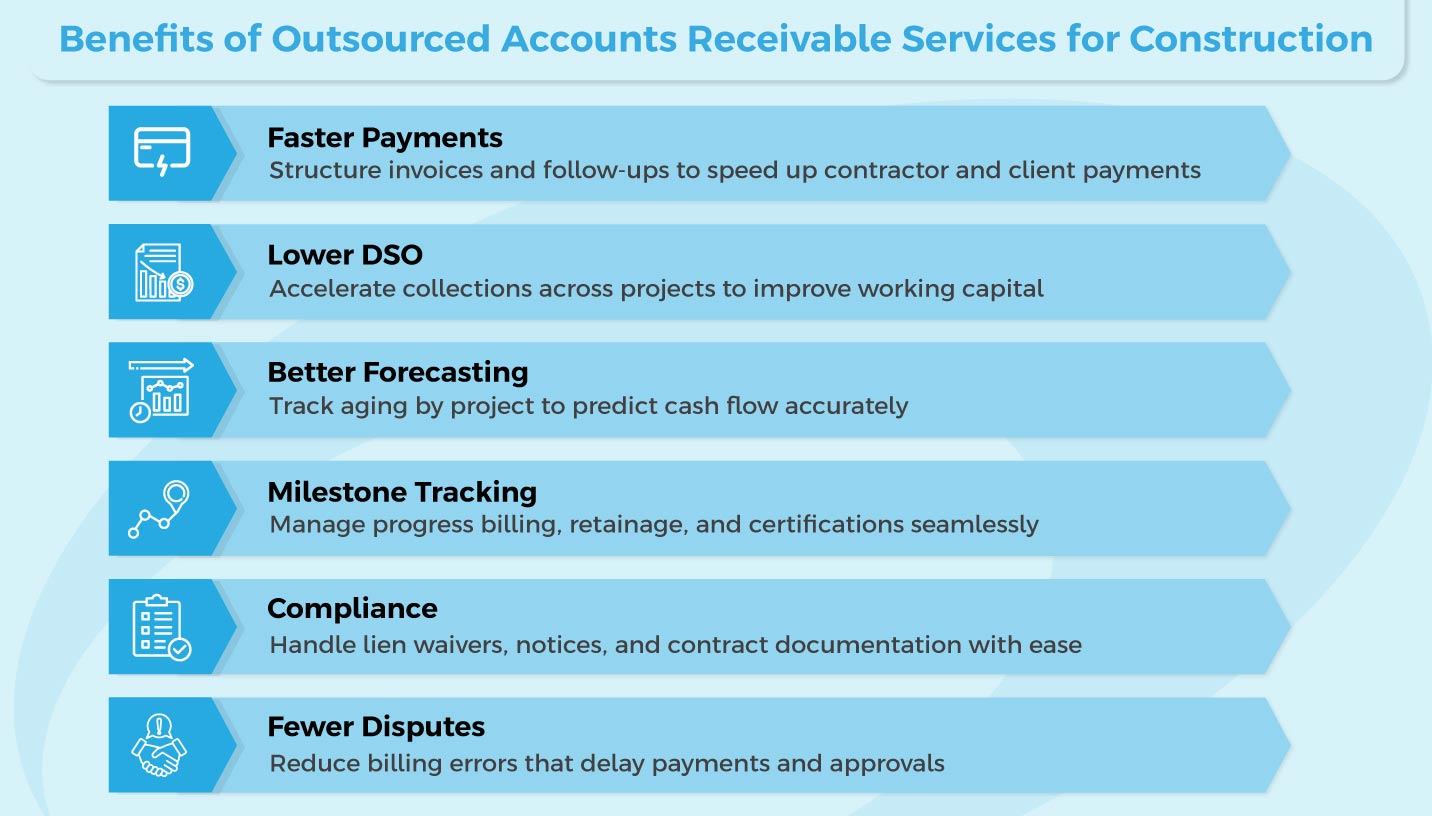 Benefits of Outsourced Accounts Receivable Services for Construction

Faster Payments
Structure invoices and follow-ups to speed up contractor and client payments

Lower DSO
Accelerate collections across projects to improve working capital

Better Forecasting
Track aging by project to predict cash flow accurately

Milestone Tracking
Manage progress billing, retainage, and certifications seamlessly

Compliance
Handle lien waivers, notices, and contract documentation with ease

Fewer Disputes
Reduce billing errors that delay payments and approvals